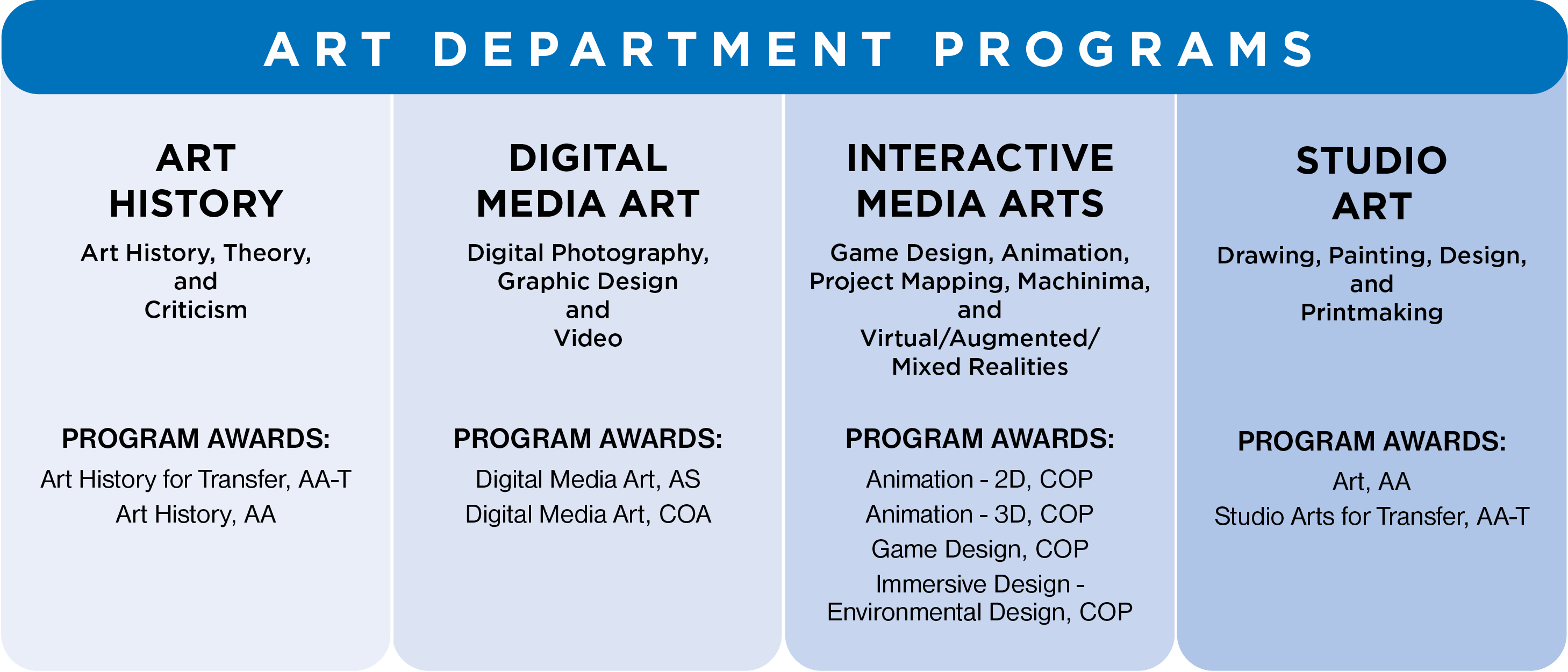 ART DEPARTMENT PROGRAMS

ART HISTORY

Art History, Theory, and Criticism

PROGRAM AWARDS:

Art History for Transfer, AA-T

Art History, AA

DIGITAL MEDIA ART

Digital Photography, Graphic Design and Video

PROGRAM AWARDS:

Digital Media Art, AS

Digital Media Art, COA

INTERACTIVE MEDIA ARTS

Game Design, Animation, Project Mapping, Machinima, and Virtual/Augmented/ Mixed Realities

PROGRAM AWARDS:

Animation - 2D, COP

Animation - 3D, COP

Game Design, COP

Immersive Design - Environmental Design, COP

STUDIO ART

Drawing, Painting, Design, and Printmaking

PROGRAM AWARDS:

Art, AA

Studio Arts for Transfer, AA-T